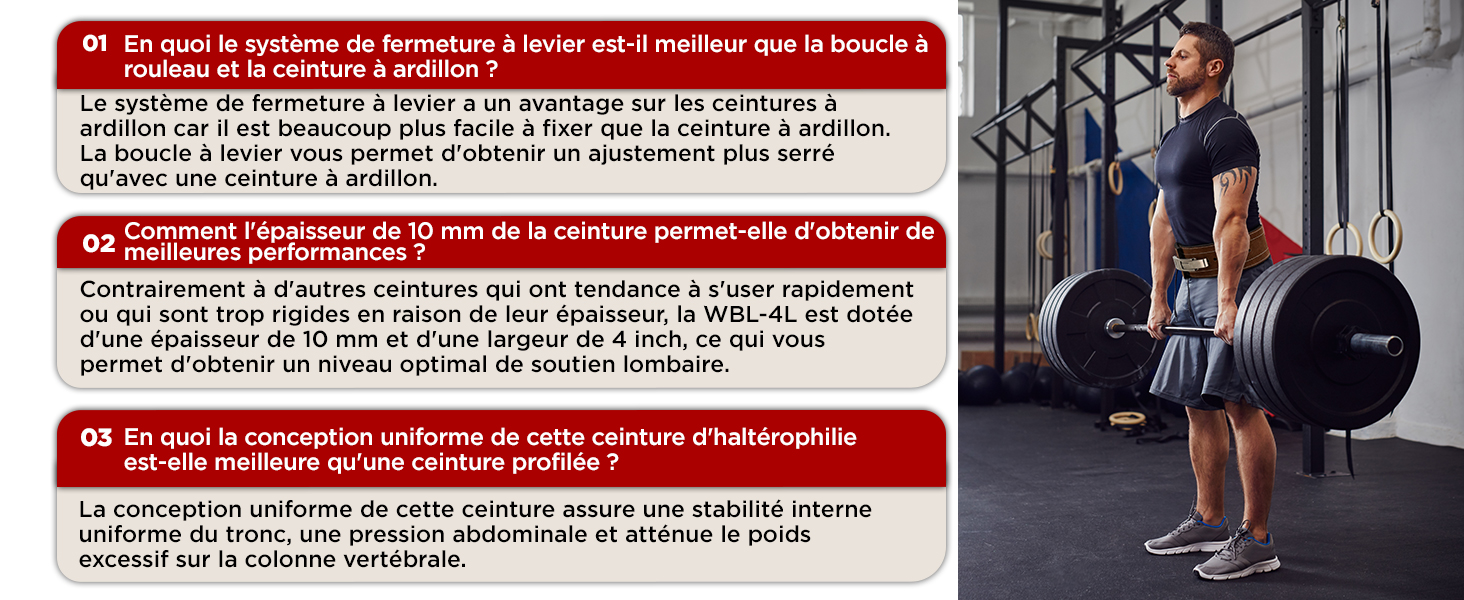 01 En quoi le système de fermeture à levier est-il meilleur que la boucle à rouleau et la ceinture à ardillon ?

Le système de fermeture à levier a un avantage sur les ceintures à ardillon car il est beaucoup plus facile à fixer que la ceinture à ardillon. La boucle à levier vous permet d'obtenir un ajustement plus serré qu'avec une ceinture à ardillon.

02 Comment l'épaisseur de 10 mm de la ceinture permet-elle d'obtenir de meilleures performances ?

Contrairement à d'autres ceintures qui ont tendance à s'user rapidement ou qui sont trop rigides en raison de leur épaisseur, la WBL-4L est dotée d'une épaisseur de 10 mm et d'une largeur de 4 inch, ce qui vous permet d'obtenir un niveau optimal de soutien lombaire.

03 En quoi la conception uniforme de cette ceinture d'haltérophilie est-elle meilleure qu'une ceinture profilée ?

La conception uniforme de cette ceinture assure une stabilité interne uniforme du tronc, une pression abdominale et atténue le poids excessif sur la colonne vertébrale.